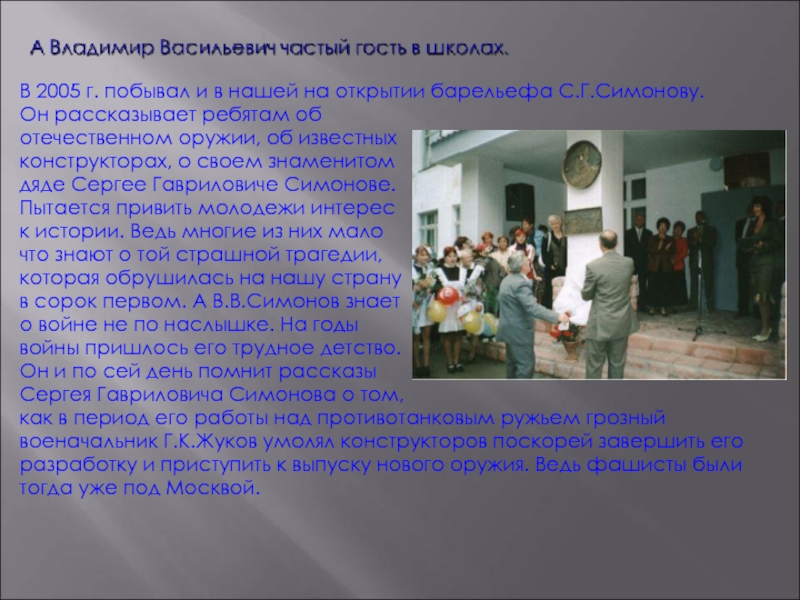 А Владимир Васильевич частый гость в школах.

В 2005 г. побывал и в нашей на открытии барельефа С.Г.Симонову. Он рассказывает ребятам об отечественном оружии, об известных конструкторах, о своем знаменитом дяде Сергее Гавриловиче Симонове. Пытается привить молодежи интерес к истории. Ведь многие из них мало что знают о той страшной трагедии, которая обрушилась на нашу страну в сорок первом. А В.В.Симонов знает о войне не по наслышке. На годы войны пришлось его трудное детство. Он и по сей день помнит рассказы Сергея Гавриловича Симонова о том, как в период его работы над противотанковым ружьем грозный военачальник Г.К.Жуков умолял конструкторов поскорей завершить его разработку и приступить к выпуску нового оружия. Ведь фашисты были тогда уже под Москвой.